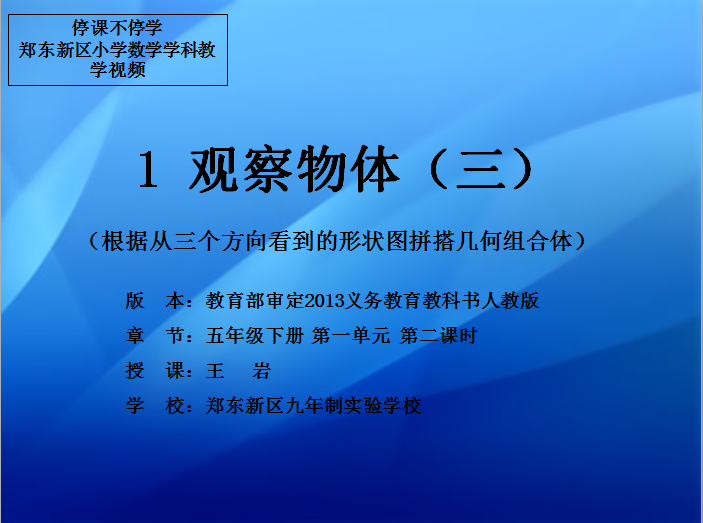 停课不停学
郑东新区小学数学学科教学视频

1 观察物体（三）

（根据从三个方向看到的形状图拼搭几何组合体）

版　本：教育部审定2013义务教育教科书人教版

章　节：五年级下册 第一单元 第二课时

授　课：王　岩

学　校：郑东新区九年制实验学校